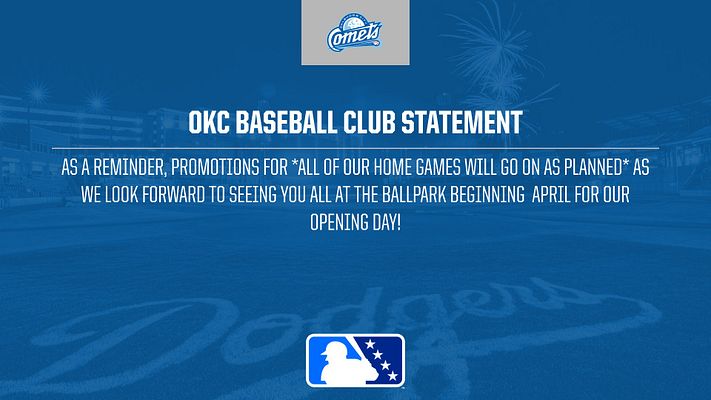 Comets

OKC BASEBALL CLUB STATEMENT

AS A REMINDER, PROMOTIONS FOR *ALL OF OUR HOME GAMES WILL GO ON AS PLANNED* AS WE LOOK FORWARD TO SEEING YOU ALL AT THE BALLPARK BEGINNING APRIL FOR OUR OPENING DAY!

Dodgers